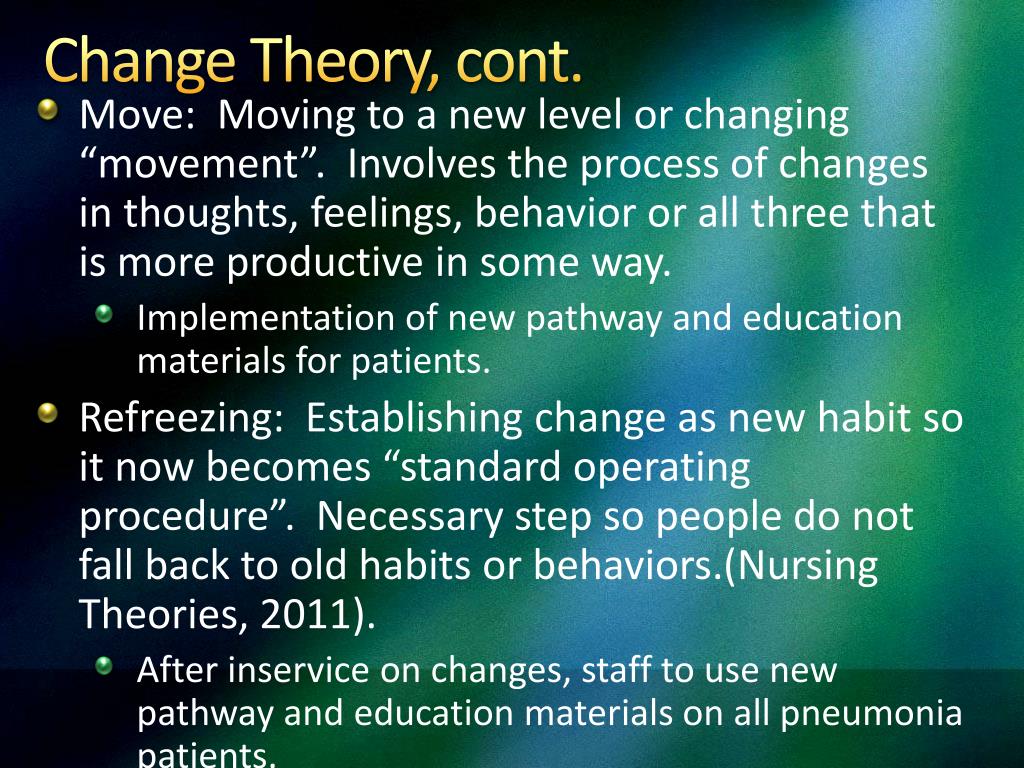 Change Theory, cont.

Move: Moving to a new level or changing “movement”. Involves the process of changes in thoughts, feelings, behavior or all three that is more productive in some way.

Implementation of new pathway and education materials for patients.

Refreezing: Establishing change as new habit so it now becomes “standard operating procedure”. Necessary step so people do not fall back to old habits or behaviors.(Nursing Theories, 2011).

After inservice on changes, staff to use new pathway and education materials on all pneumonia patients.